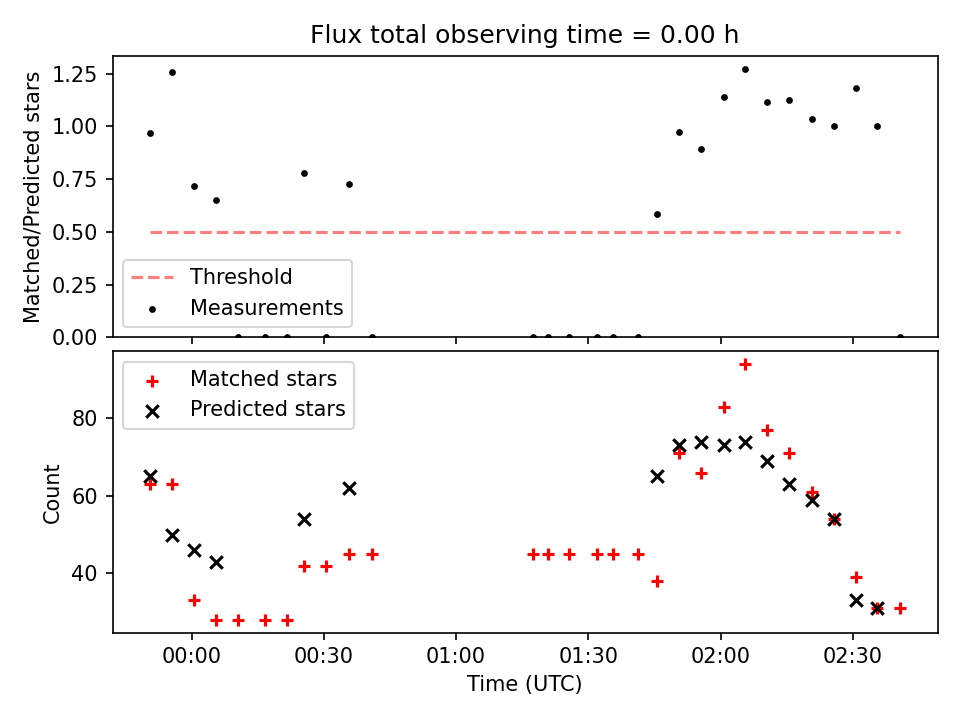 Flux total observing time = 0.00 h

Matched/Predicted stars

1.25
1.00
0.75
0.50
0.25
0.00

Threshold
Measurements

Matched stars
Predicted stars

Count

80
60
40

00:00
00:30
01:00
01:30
02:00
02:30

Time (UTC)